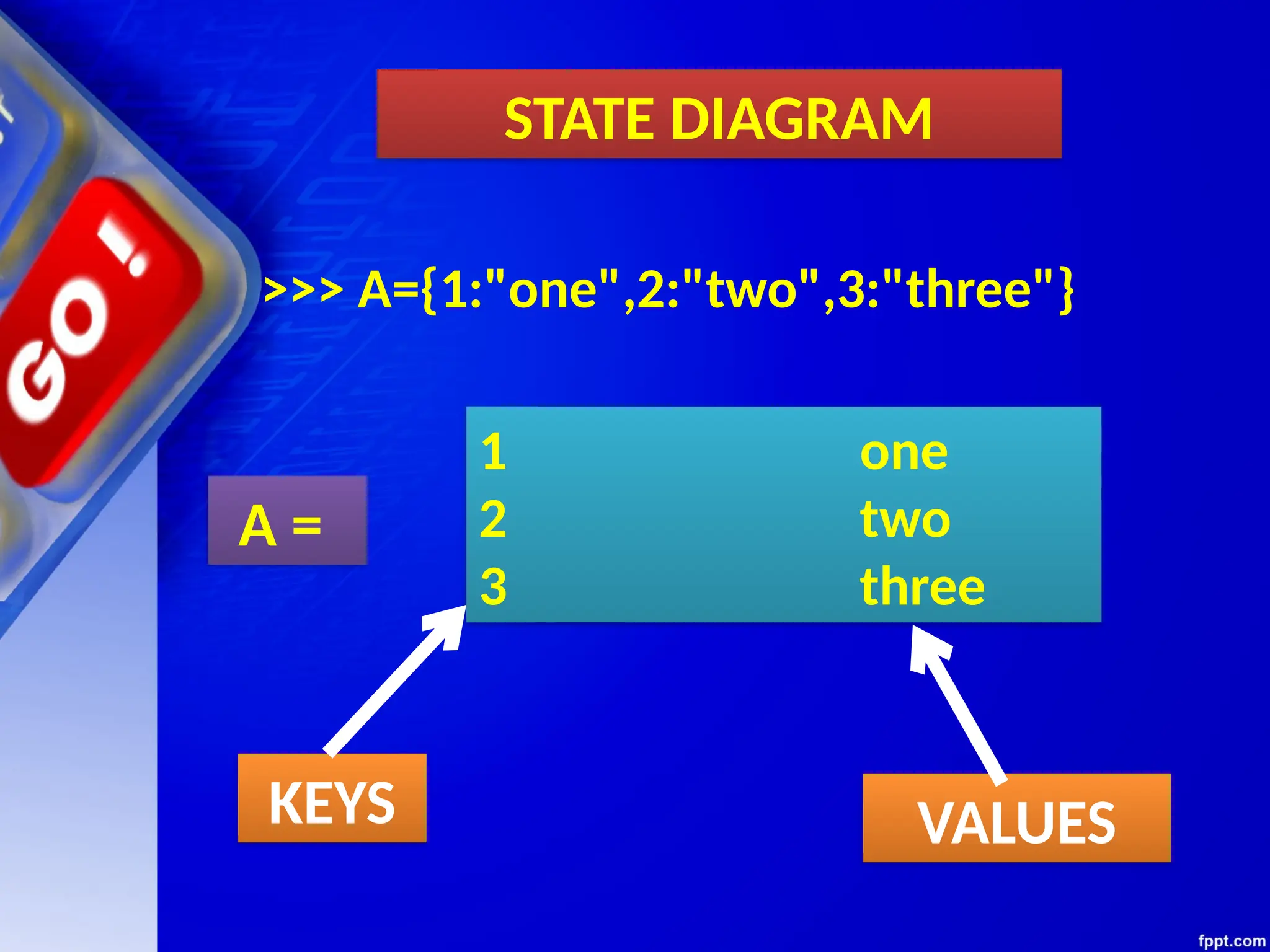 GO !

STATE DIAGRAM

>>> A={1:"one",2:"two",3:"three"}

A =

1 one
2 two
3 three

KEYS

VALUES

fppt.com